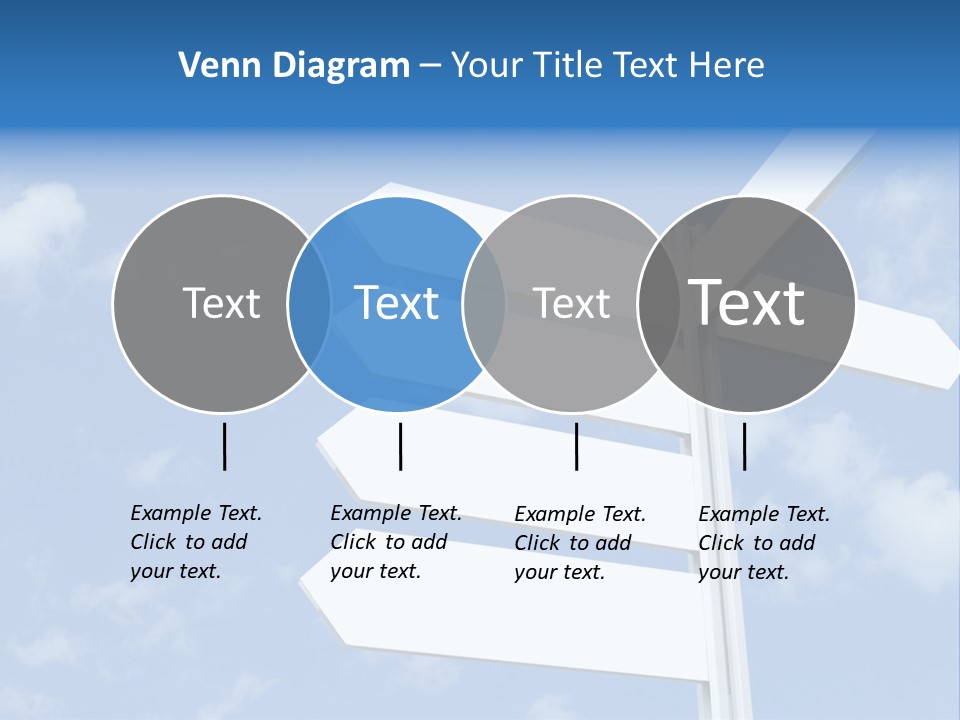 Venn Diagram – Your Title Text Here

Text

Text

Text

Text

Example Text. Click to add your text.

Example Text. Click to add your text.

Example Text. Click to add your text.

Example Text. Click to add your text.